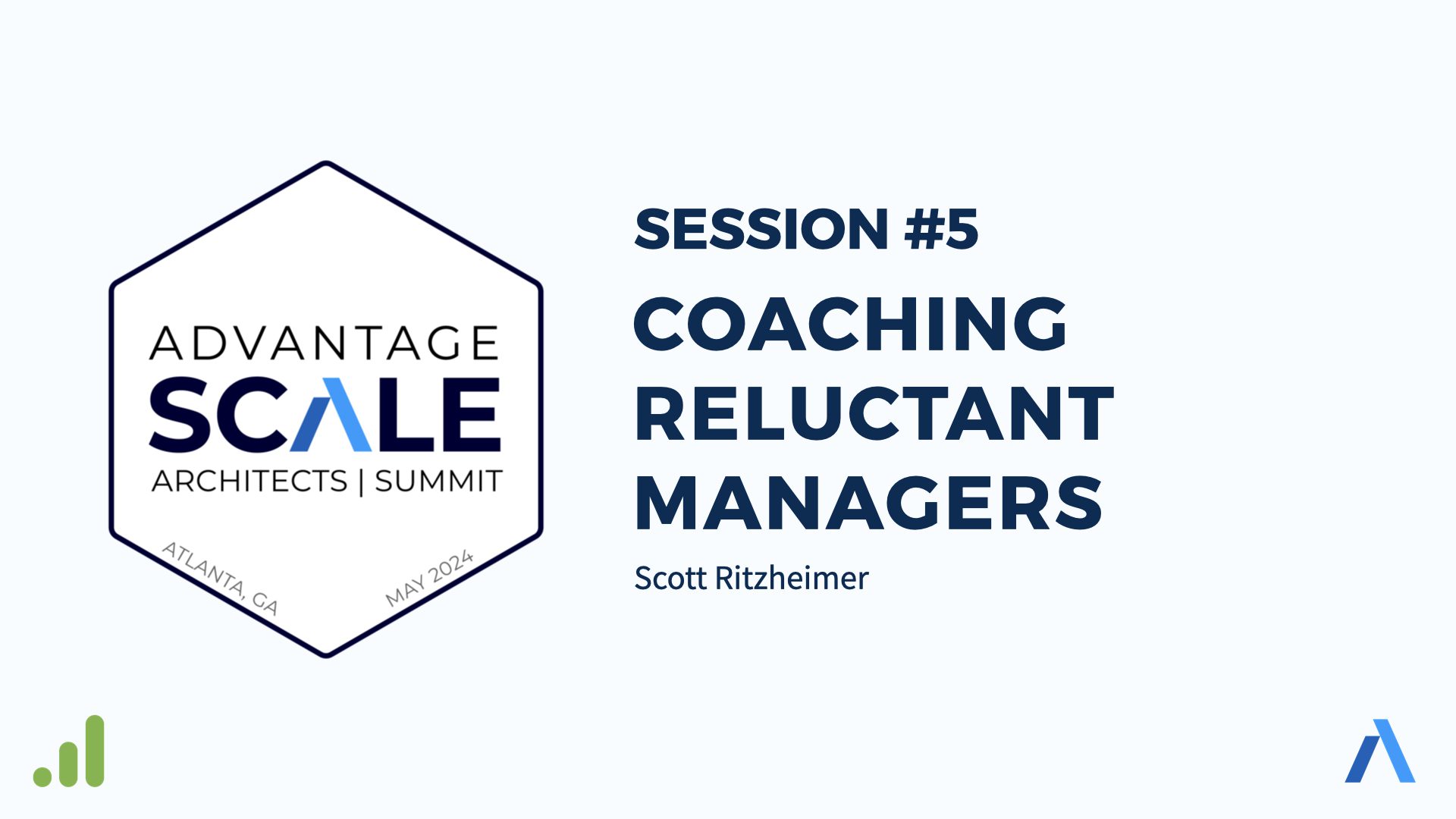 ADVANTAGE
SCALE
ARCHITECTS | SUMMIT
ATLANTA, GA
MAY 2024

SESSION #5
COACHING RELUCTANT MANAGERS
Scott Ritzheimer